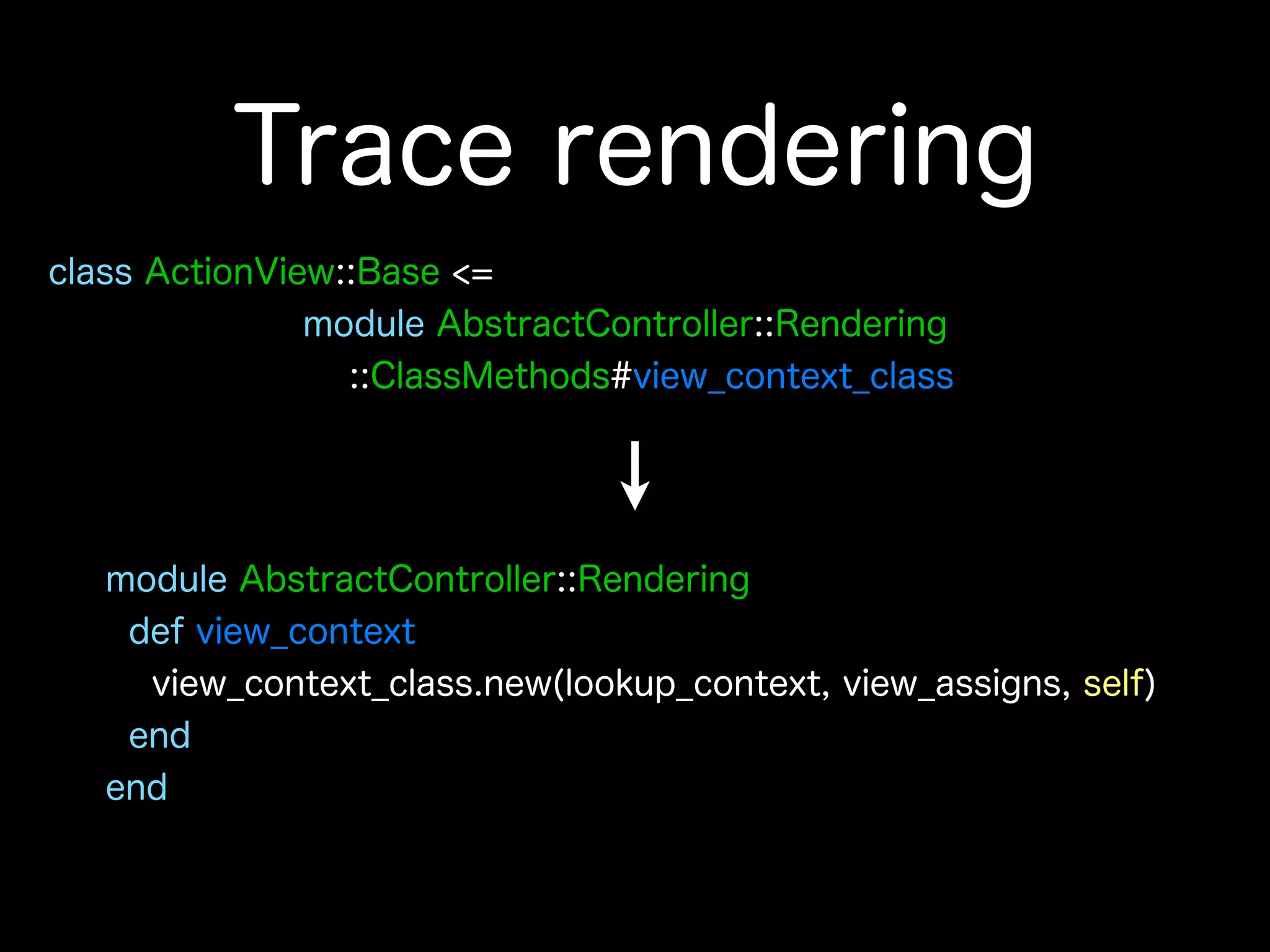 Trace rendering

class ActionView::Base <=
module AbstractController::Rendering
::ClassMethods#view_context_class

↓

module AbstractController::Rendering
  def view_context
    view_context_class.new(lookup_context, view_assigns, self)
  end
end